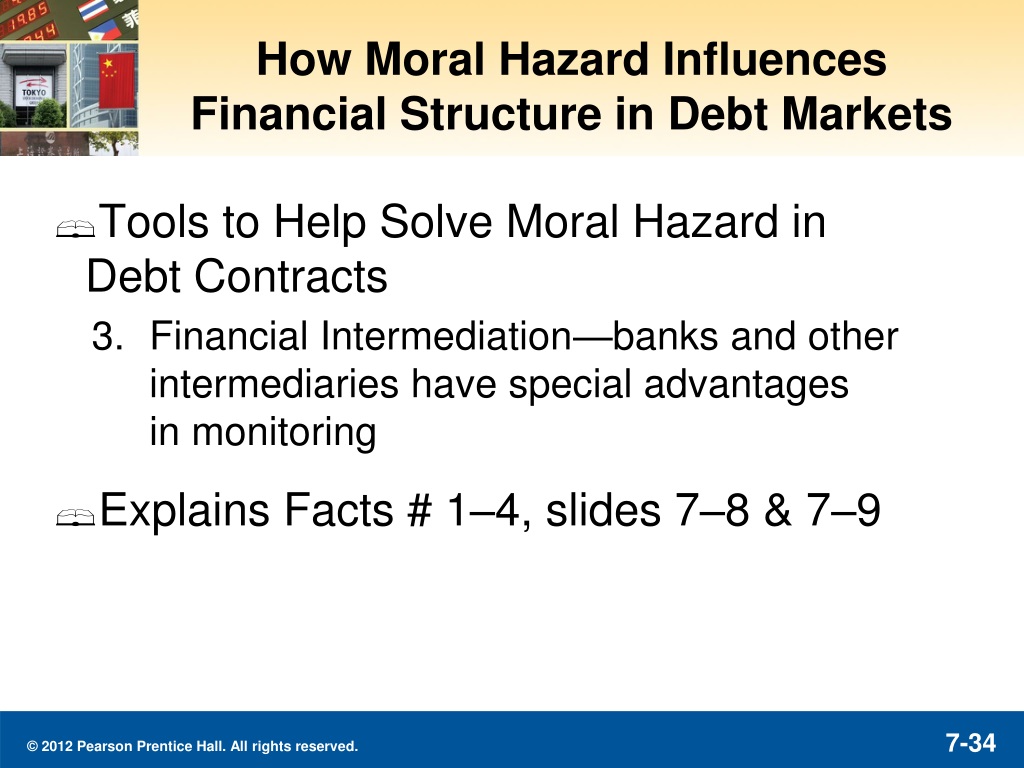 How Moral Hazard Influences Financial Structure in Debt Markets

Tools to Help Solve Moral Hazard in Debt Contracts

3. Financial Intermediation—banks and other intermediaries have special advantages in monitoring

Explains Facts # 1–4, slides 7–8 & 7–9

© 2012 Pearson Prentice Hall. All rights reserved.

7-34